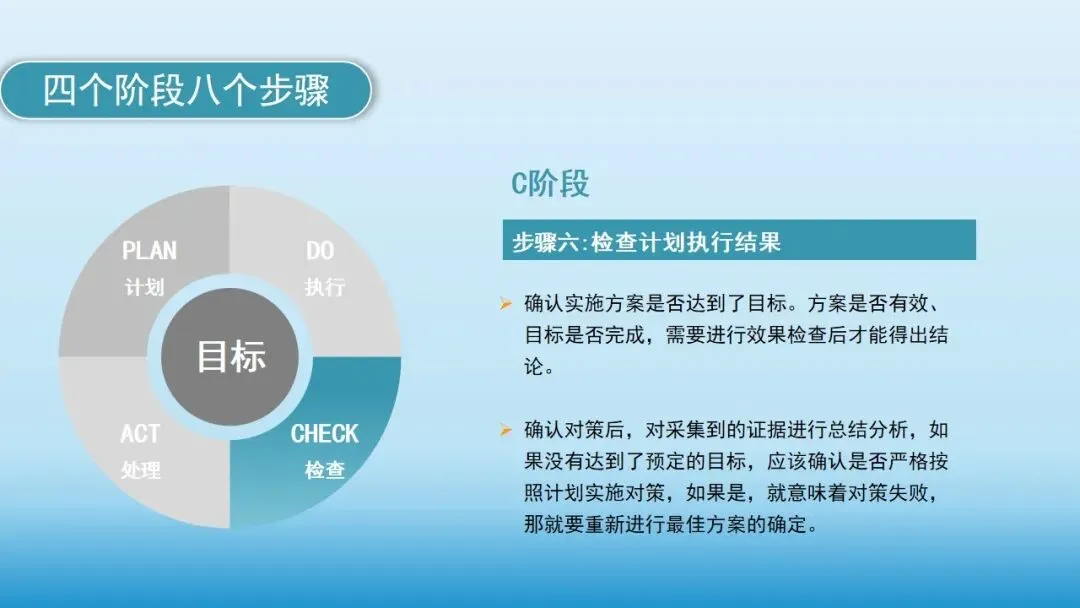 四个阶段八个步骤

PLAN
计划

DO
执行

目标

ACT
处理

CHECK
检查

C阶段

步骤六:检查计划执行结果

➢ 确认实施方案是否达到了目标。方案是否有效、目标是否完成，需要进行效果检查后才能得出结论。

➢ 确认对策后，对采集到的证据进行总结分析，如果没有达到了预定的目标，应该确认是否严格按照计划实施对策，如果是，就意味着对策失败，那就要重新进行最佳方案的确定。